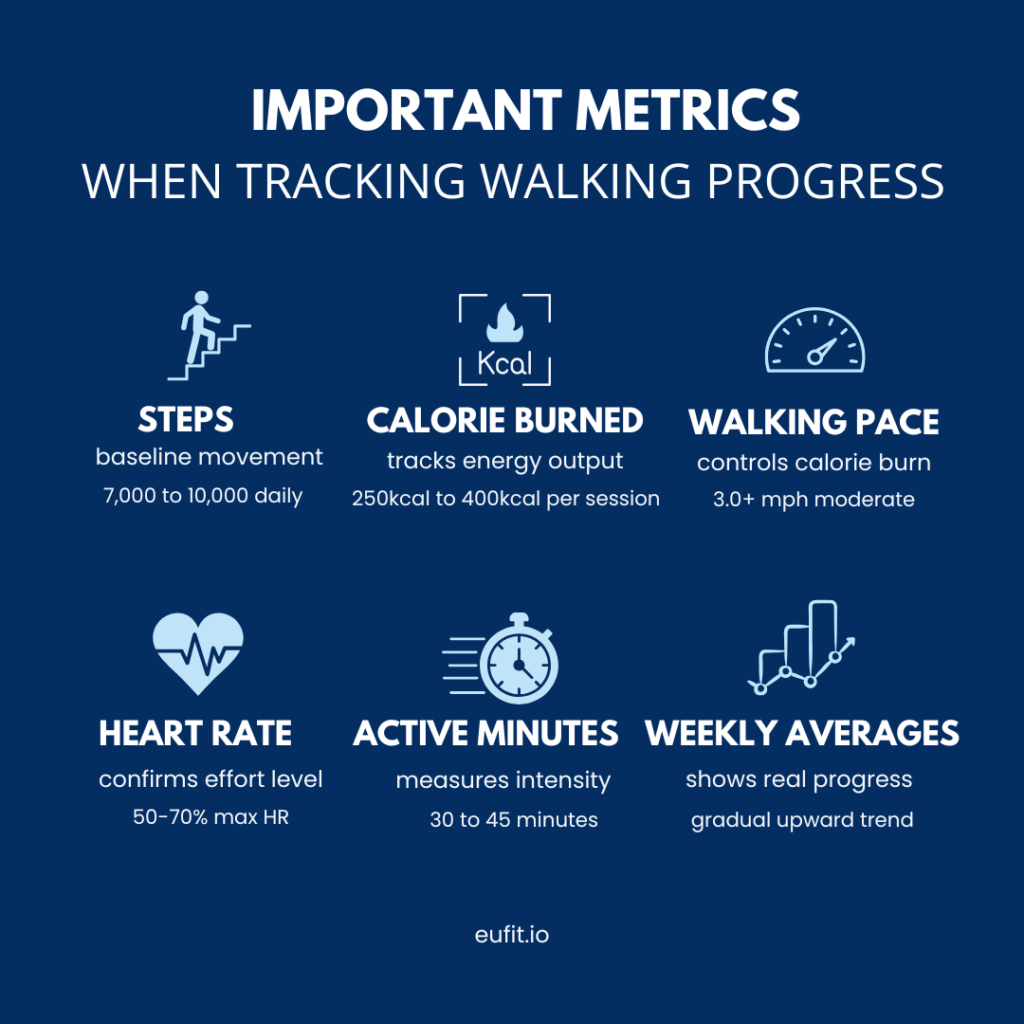 IMPORTANT METRICS
WHEN TRACKING WALKING PROGRESS

STEPS
baseline movement
7,000 to 10,000 daily

Kcal

CALORIE BURNED
tracks energy output
250kcal to 400kcal per session

WALKING PACE
controls calorie burn
3.0+ mph moderate

HEART RATE
confirms effort level
50-70% max HR

ACTIVE MINUTES
measures intensity
30 to 45 minutes

WEEKLY AVERAGES
shows real progress
gradual upward trend

eufit.io